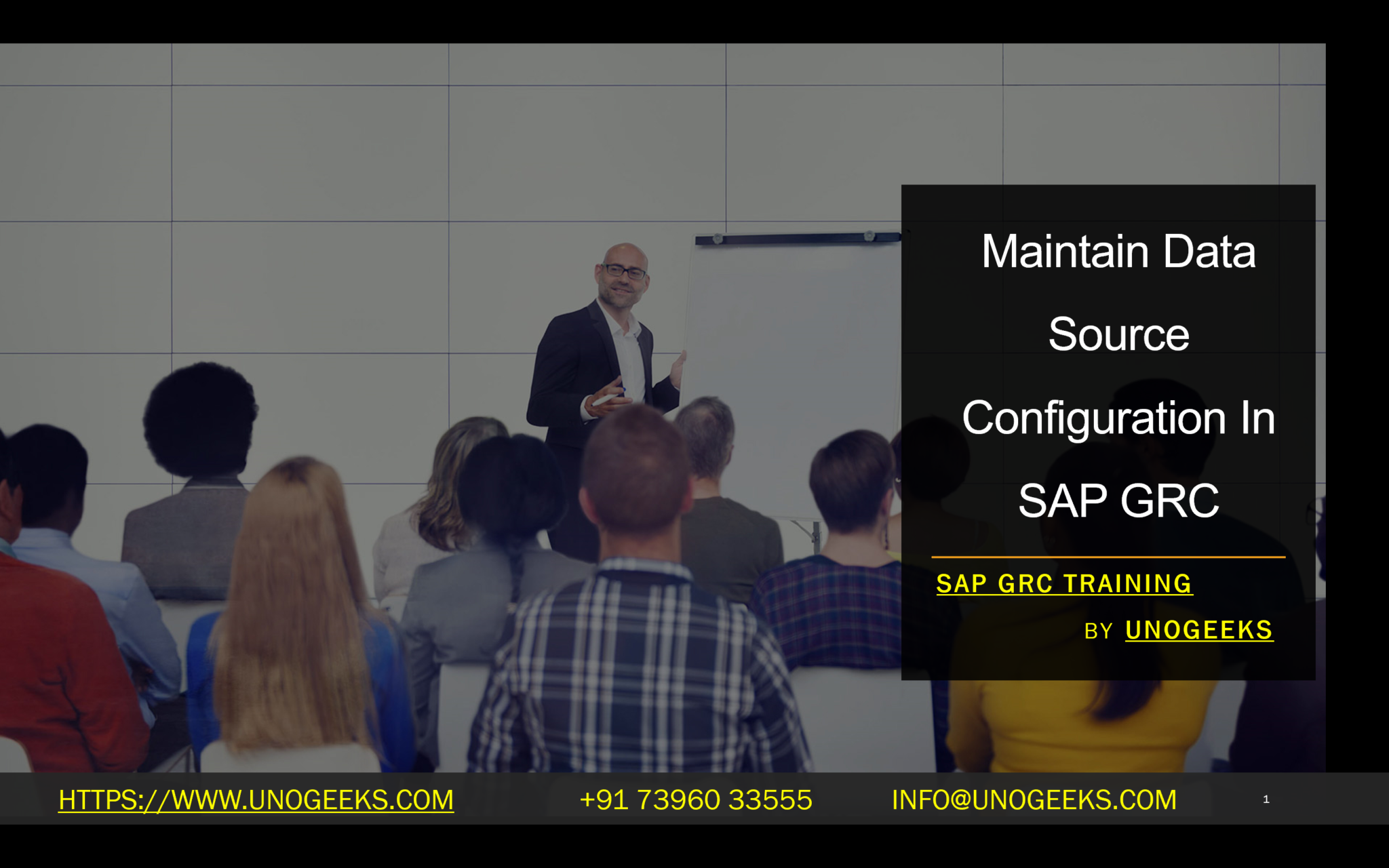 Maintain Data Source Configuration In SAP GRC

SAP GRC TRAINING

BY UNOGEEKS

HTTPS://WWW.UNOGEEKS.COM +91 73960 33555 INFO@UNOGEEKS.COM 1